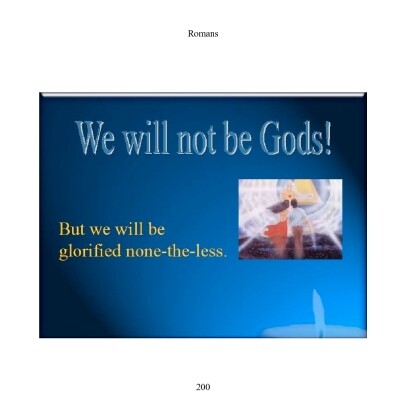 Romans

We will not be Gods!

But we will be glorified none-the-less.

200